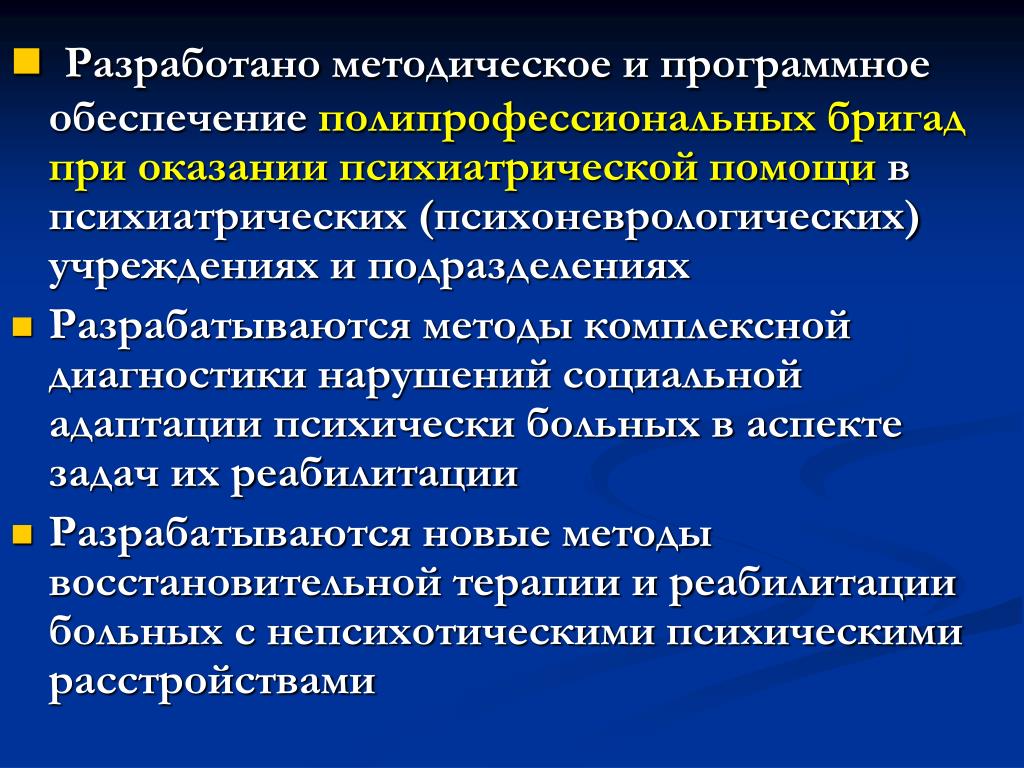 Разработано методическое и программное обеспечение полипрофессиональных бригад при оказании психиатрической помощи в психиатрических (психоневрологических) учреждениях и подразделениях

Разрабатываются методы комплексной диагностики нарушений социальной адаптации психически больных в аспекте задач их реабилитации

Разрабатываются новые методы восстановительной терапии и реабилитации больных с непсихотическими психическими расстройствами